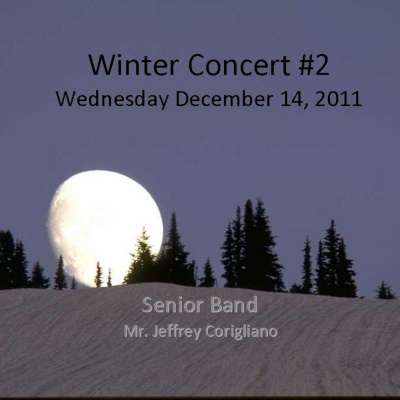 Winter Concert #2
Wednesday December 14, 2011

Senior Band
Mr. Jeffrey Corigliano